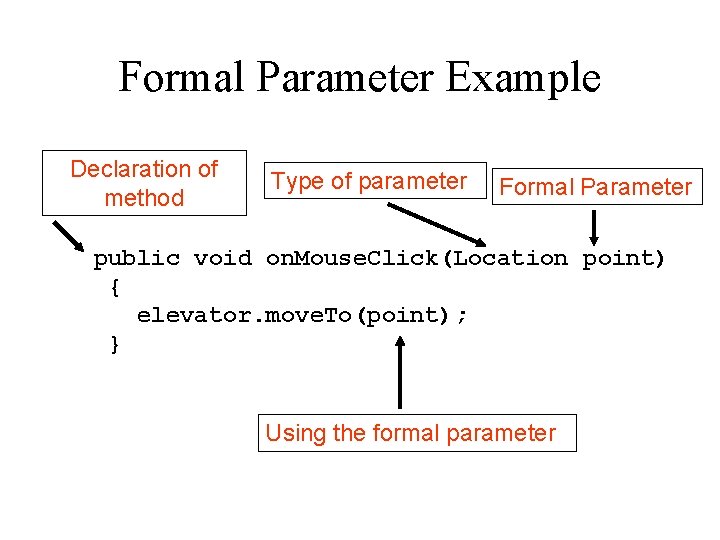 Formal Parameter Example

Declaration of method

Type of parameter

Formal Parameter

public void onMouseClick(Location point)
{
elevator.moveTo(point);
}

Using the formal parameter